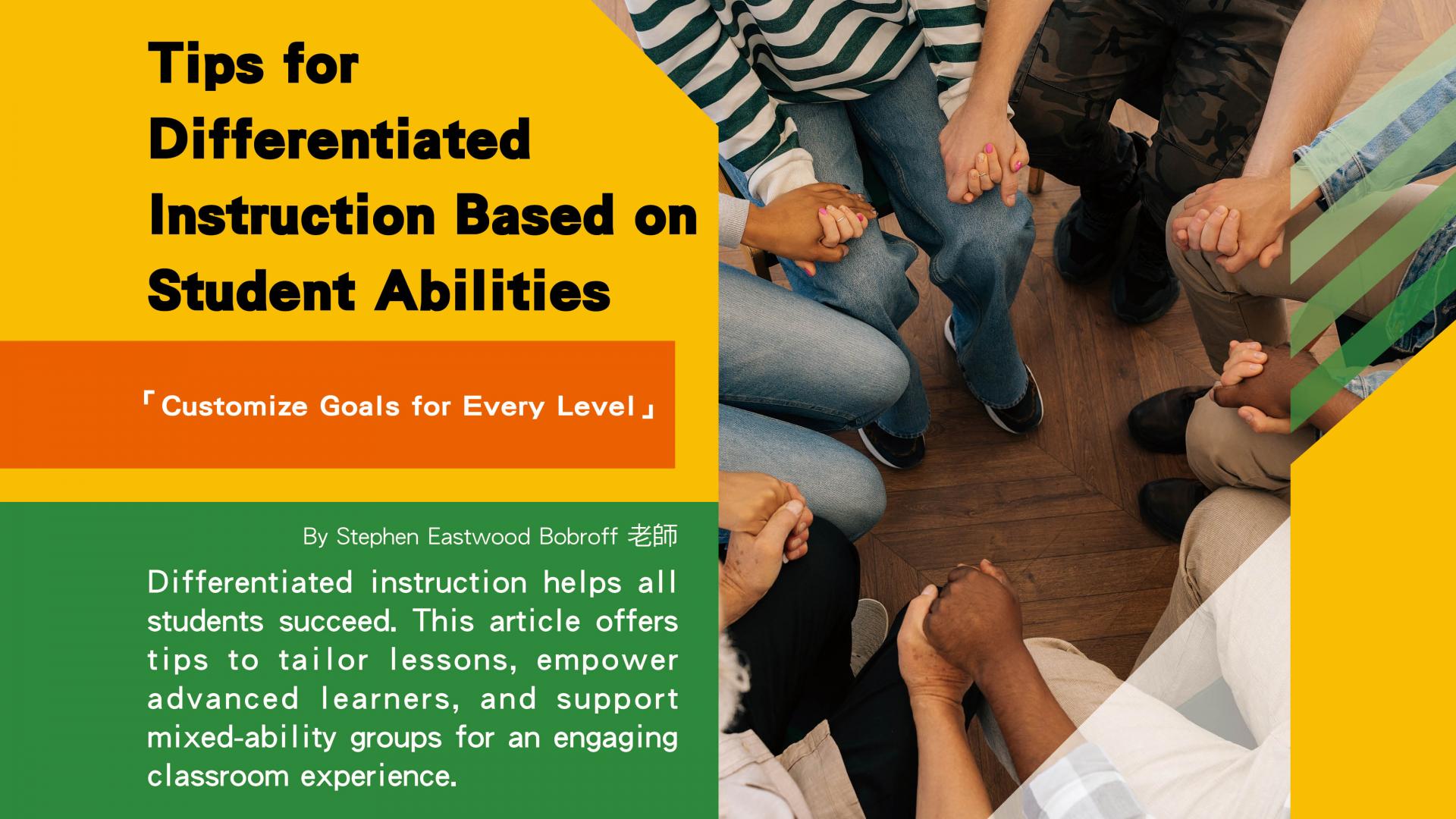 Tips for Differentiated Instruction Based on Student Abilities

「Customize Goals for Every Level」

By Stephen Eastwood Bobroff 老師

Differentiated instruction helps all students succeed. This article offers tips to tailor lessons, empower advanced learners, and support mixed-ability groups for an engaging classroom experience.